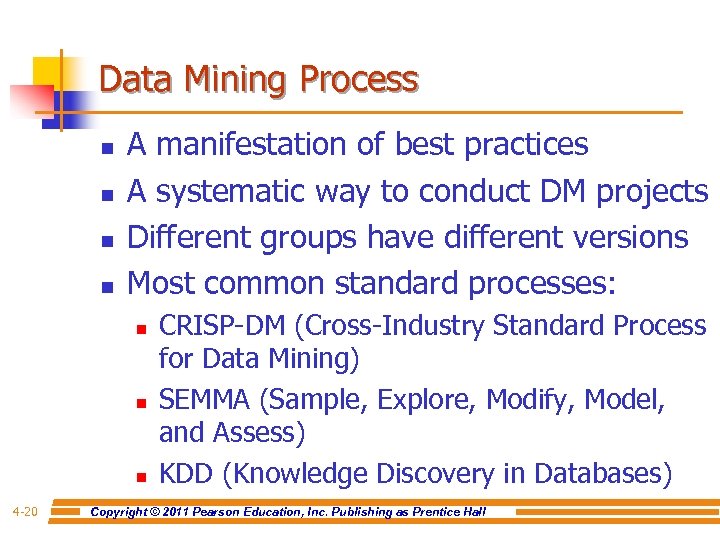 Data Mining Process

- A manifestation of best practices
- A systematic way to conduct DM projects
- Different groups have different versions
- Most common standard processes:
  - CRISP-DM (Cross-Industry Standard Process for Data Mining)
  - SEMMA (Sample, Explore, Modify, Model, and Assess)
  - KDD (Knowledge Discovery in Databases)

4-20 Copyright © 2011 Pearson Education, Inc. Publishing as Prentice Hall